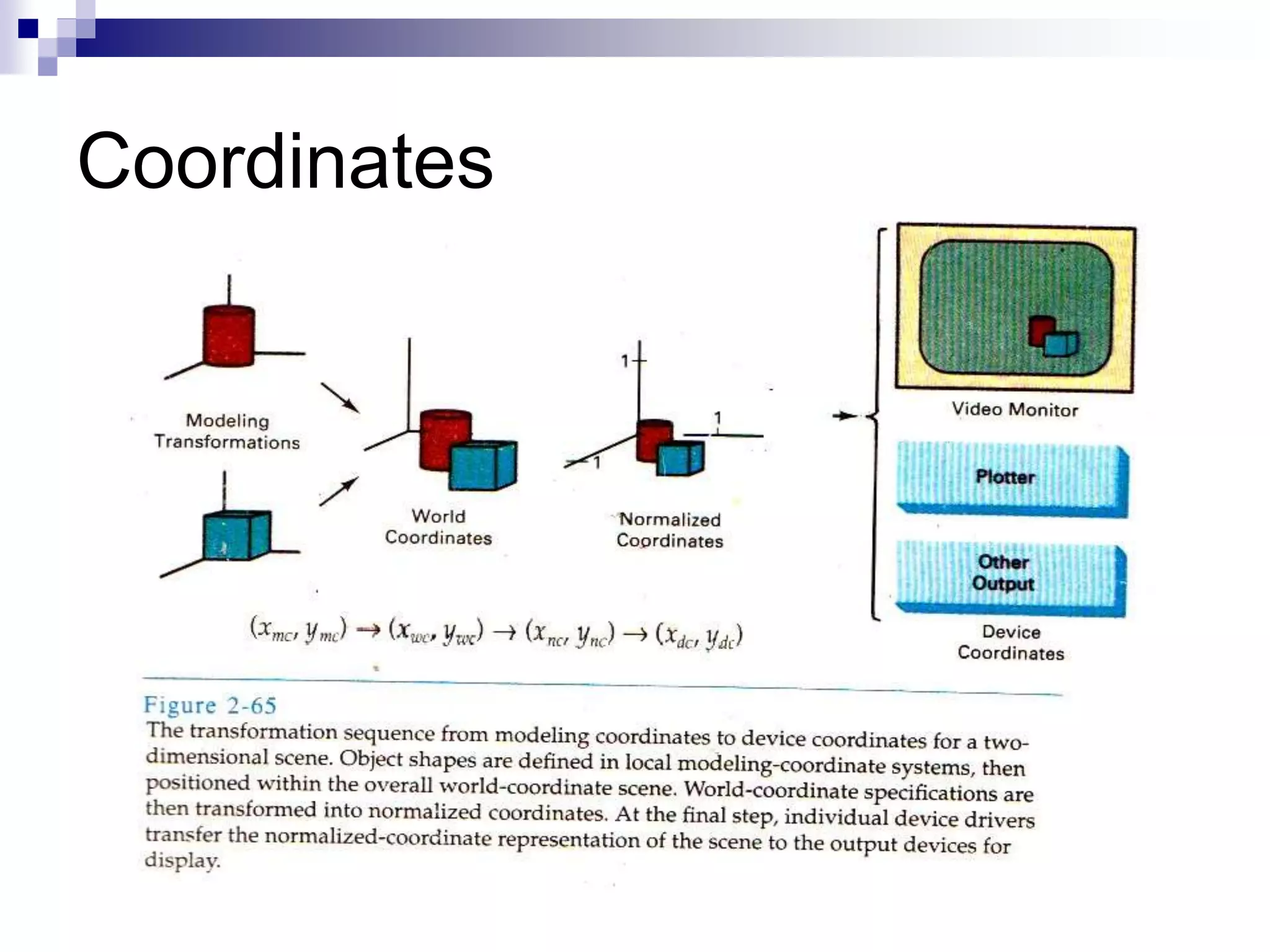 Coordinates

Modeling Transformations

World Coordinates

1

1

1

Normalized Coordinates

Video Monitor

Plotter

Other Output

Device Coordinates

$(x_{mc}, y_{mc}) \rightarrow (x_{wc}, y_{wc}) \rightarrow (x_{nc}, y_{nc}) \rightarrow (x_{dc}, y_{dc})$

Figure 2-65
The transformation sequence from modeling coordinates to device coordinates for a two-dimensional scene. Object shapes are defined in local modeling-coordinate systems, then positioned within the overall world-coordinate scene. World-coordinate specifications are then transformed into normalized coordinates. At the final step, individual device drivers transfer the normalized-coordinate representation of the scene to the output devices for display.